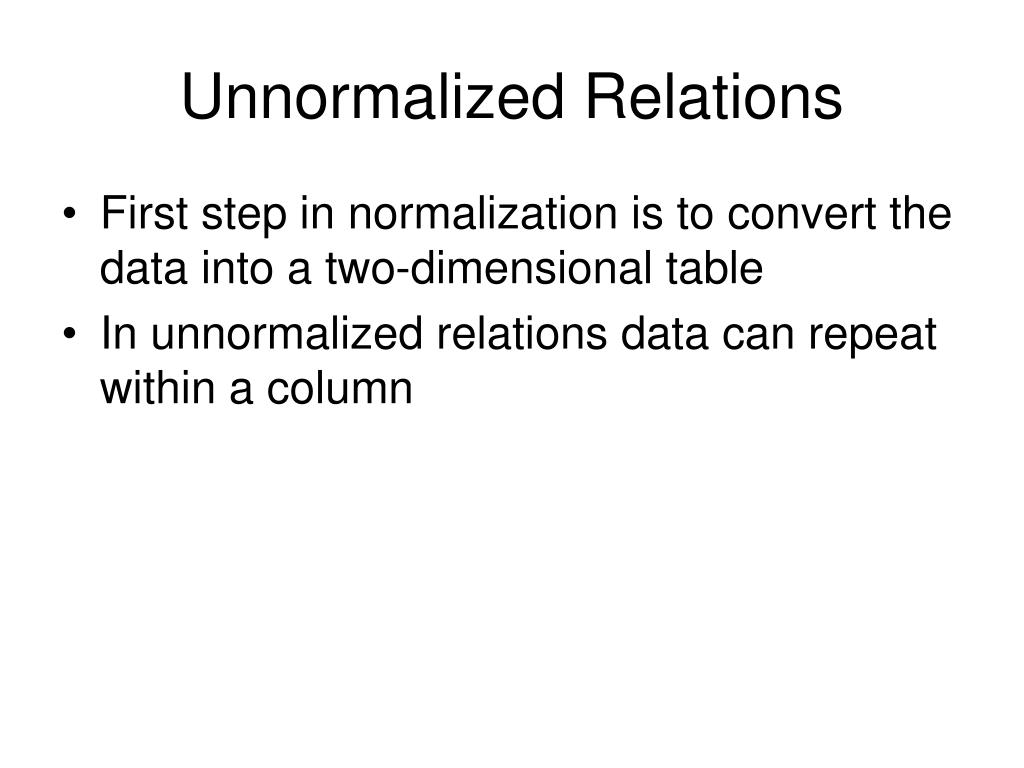 Unnormalized Relations

• First step in normalization is to convert the data into a two-dimensional table
• In unnormalized relations data can repeat within a column